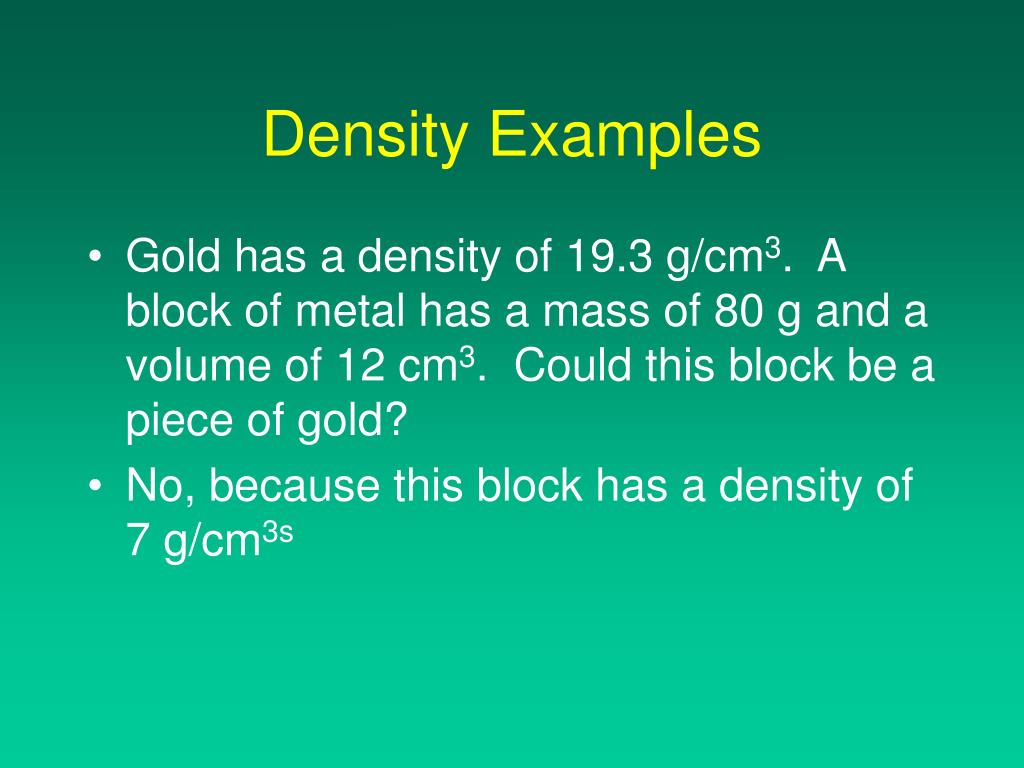 Density Examples

• Gold has a density of 19.3 g/cm$^3$. A block of metal has a mass of 80 g and a volume of 12 cm$^3$. Could this block be a piece of gold?
• No, because this block has a density of 7 g/cm$^{3s}$